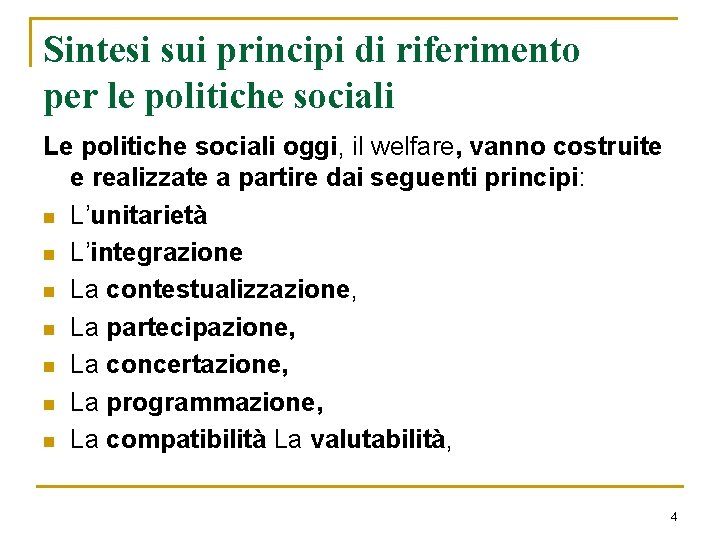 Sintesi sui principi di riferimento per le politiche sociali

Le politiche sociali oggi, il welfare, vanno costruite e realizzate a partire dai seguenti principi:

- L'unitarietà
- L'integrazione
- La contestualizzazione,
- La partecipazione,
- La concertazione,
- La programmazione,
- La compatibilità La valutabilità,

4